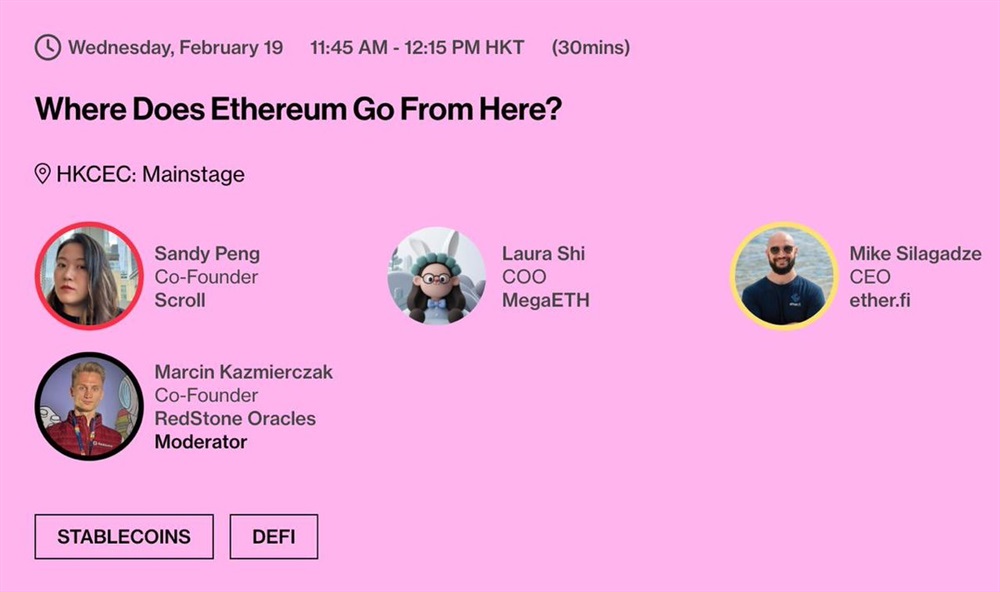 Wednesday, February 19 11:45 AM - 12:15 PM HKT (30mins)

Where Does Ethereum Go From Here?

HKCEC: Mainstage

Sandy Peng
Co-Founder
Scroll

Laura Shi
COO
MegaETH

Mike Silagadze
CEO
ether.fi

Marcin Kazmierczak
Co-Founder
RedStone Oracles
Moderator

STABLECOINS

DEFI